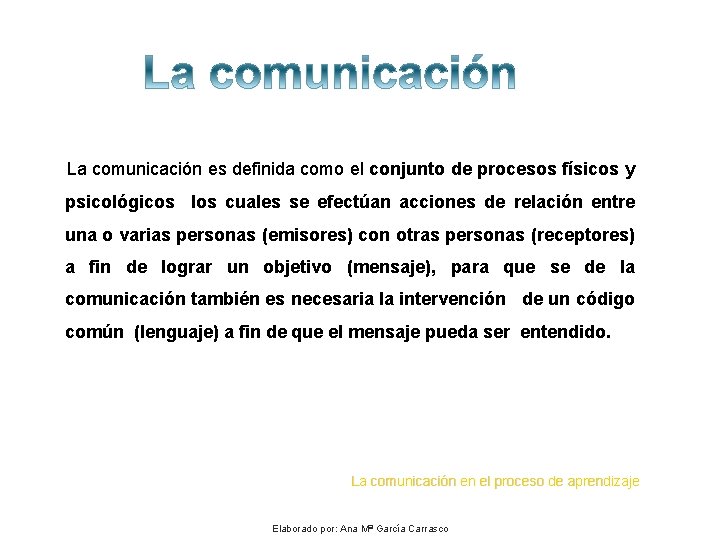 La comunicación

La comunicación es definida como el conjunto de procesos físicos y psicológicos los cuales se efectúan acciones de relación entre una o varias personas (emisores) con otras personas (receptores) a fin de lograr un objetivo (mensaje), para que se de la comunicación también es necesaria la intervención de un código común (lenguaje) a fin de que el mensaje pueda ser entendido.

La comunicación en el proceso de aprendizaje

Elaborado por: Ana Mª García Carrasco